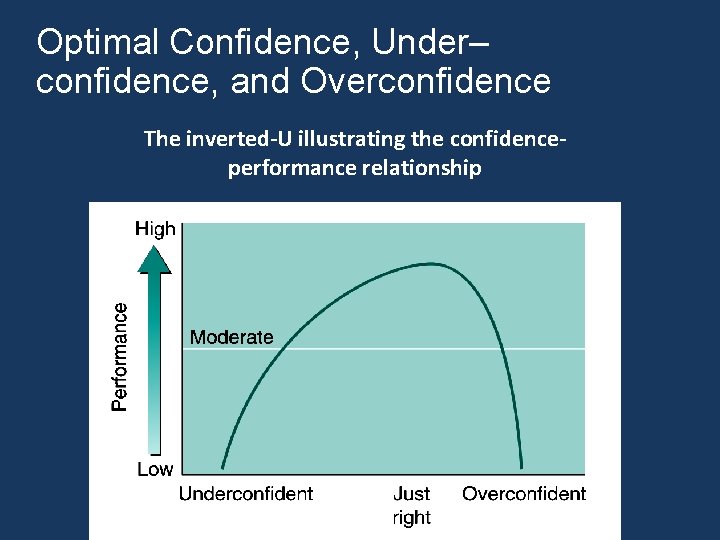 Optimal Confidence, Under–confidence, and Overconfidence

The inverted-U illustrating the confidence-performance relationship

High

Performance

Moderate

Low

Underconfident

Just right

Overconfident